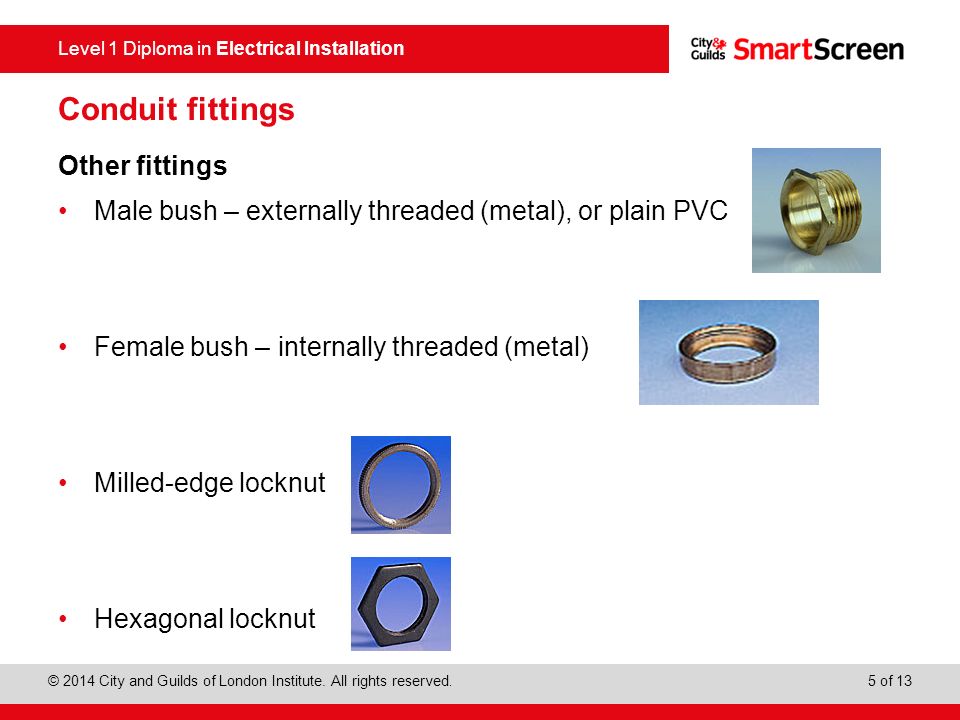 Level 1 Diploma in Electrical Installation

City & Guilds SmartScreen

Conduit fittings

Other fittings

• Male bush – externally threaded (metal), or plain PVC

• Female bush – internally threaded (metal)

• Milled-edge locknut

• Hexagonal locknut

© 2014 City and Guilds of London Institute. All rights reserved.

5 of 13